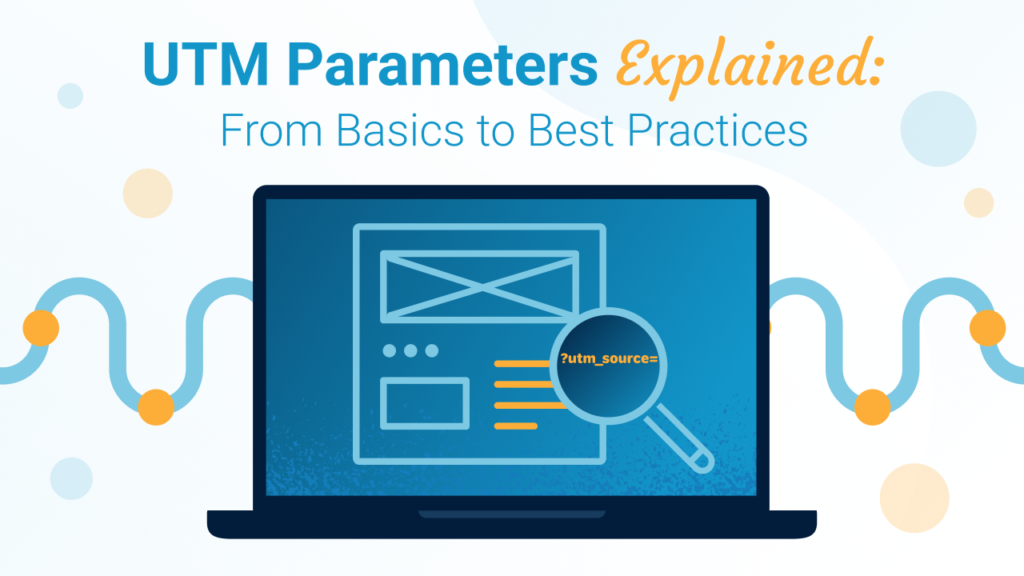 UTM Parameters Explained:
From Basics to Best Practices

?utm_source=